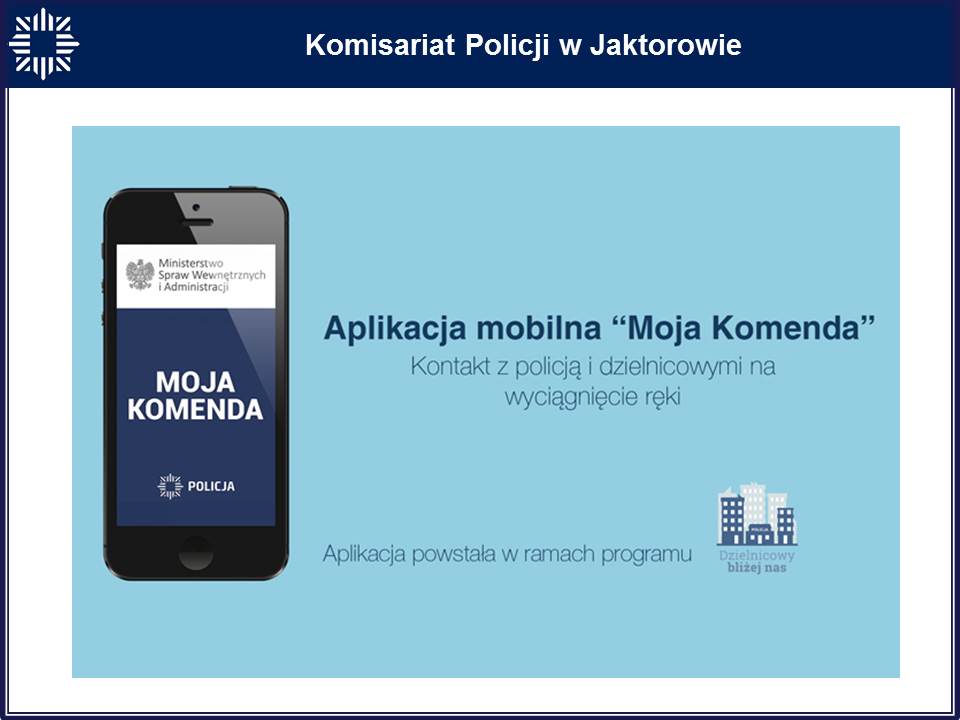 Komisariat Policji w Jaktorowie

Ministerstwo Spraw Wewnętrznych i Administracji

MOJA KOMENDA

POLICJA

Aplikacja mobilna “Moja Komenda”

Kontakt z policją i dzielnicowymi na wyciągnięcie ręki

Aplikacja powstała w ramach programu

Dzielnicowy bliżej nas